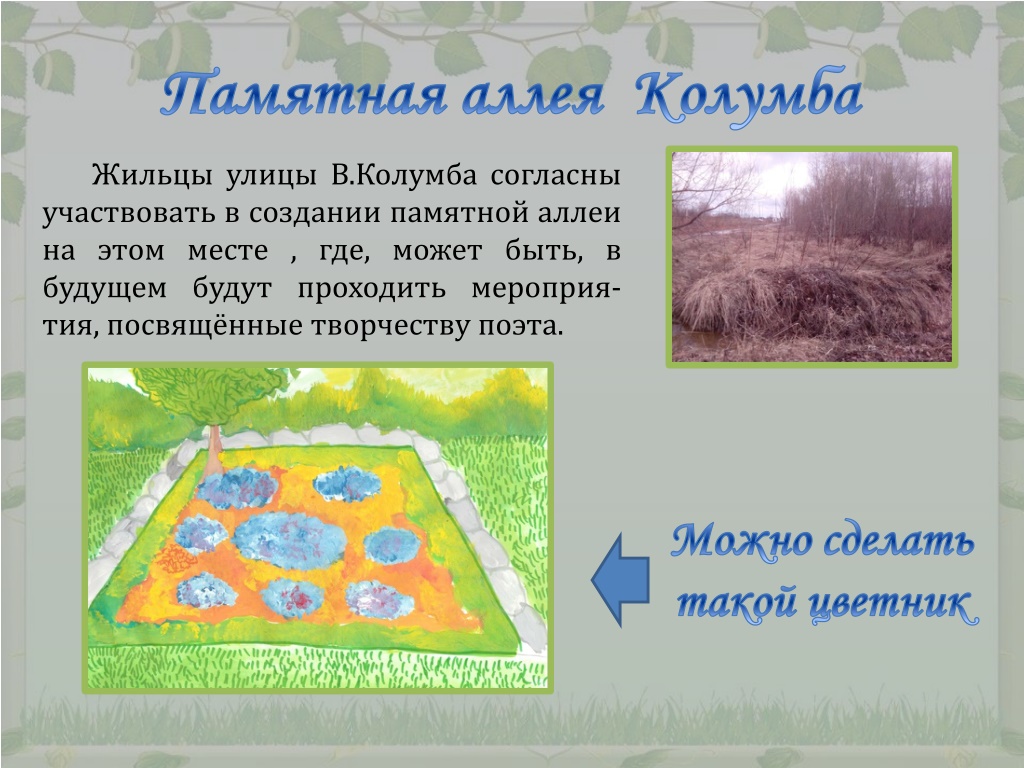 Памятная аллея Колумба

Жильцы улицы В.Колумба согласны участвовать в создании памятной аллеи на этом месте , где, может быть, в будущем будут проходить мероприятия, посвящённые творчеству поэта.

Можно сделать такой цветник